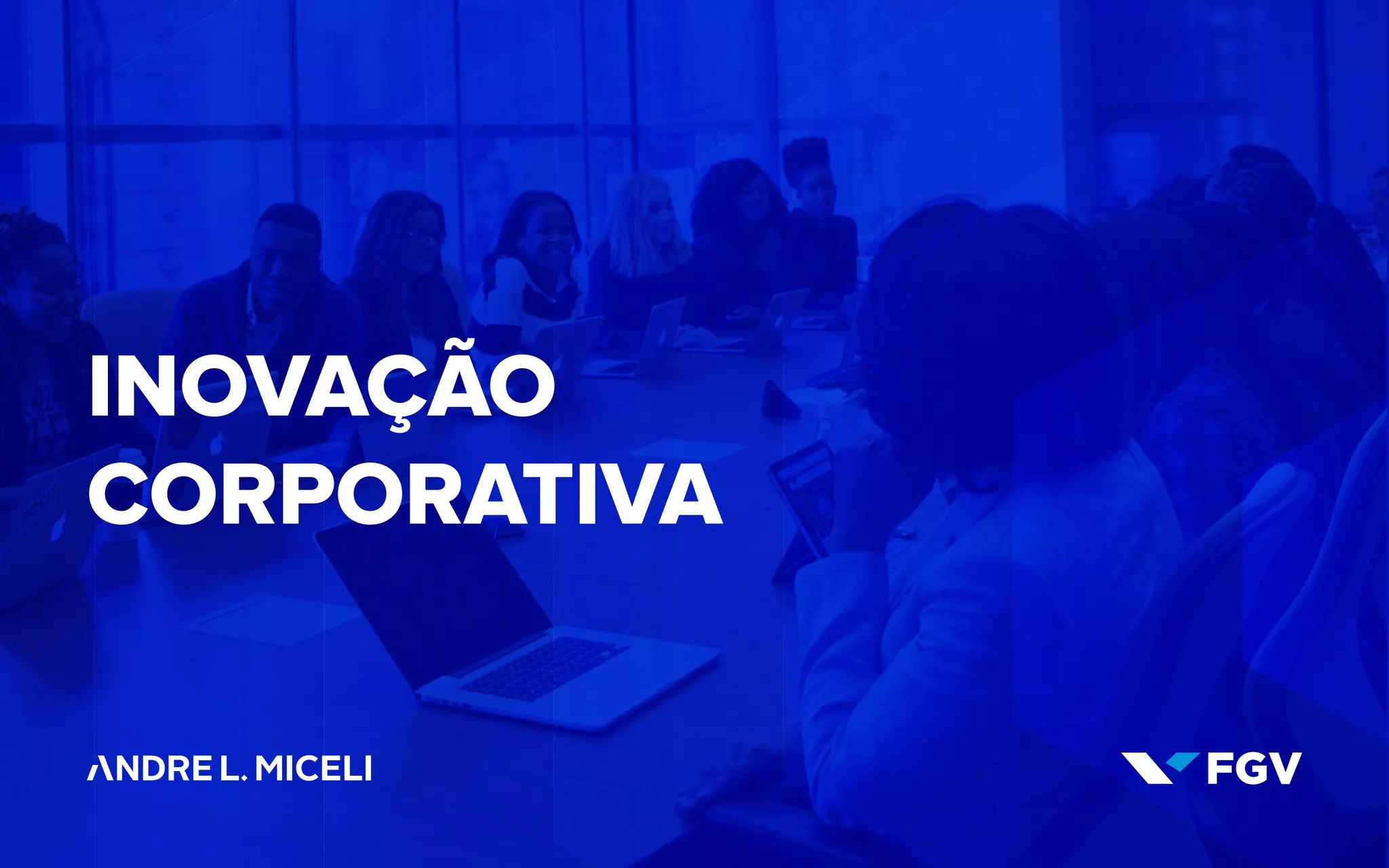 INOVAÇÃO
CORPORATIVA

ANDRE L. MICELI

FGV